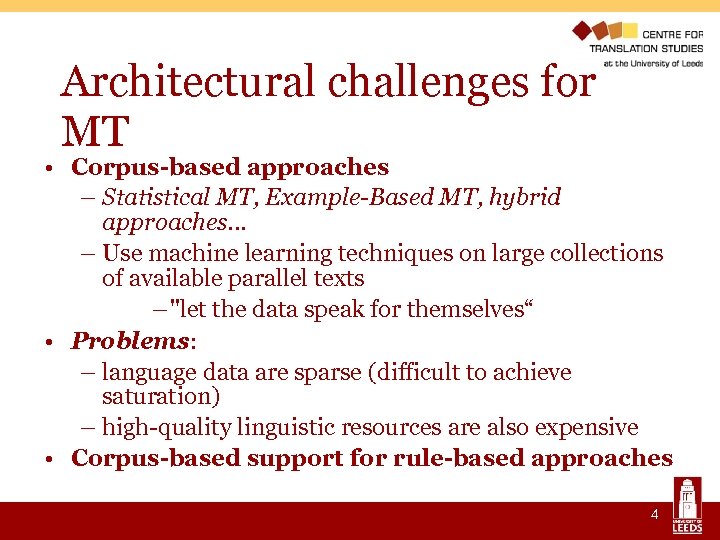 CENTRE FOR TRANSLATION STUDIES at the University of Leeds

Architectural challenges for MT

• Corpus-based approaches
– Statistical MT, Example-Based MT, hybrid approaches…
– Use machine learning techniques on large collections of available parallel texts
– "let the data speak for themselves“
• Problems:
– language data are sparse (difficult to achieve saturation)
– high-quality linguistic resources are also expensive
• Corpus-based support for rule-based approaches

4

UNIVERSITY OF LEEDS